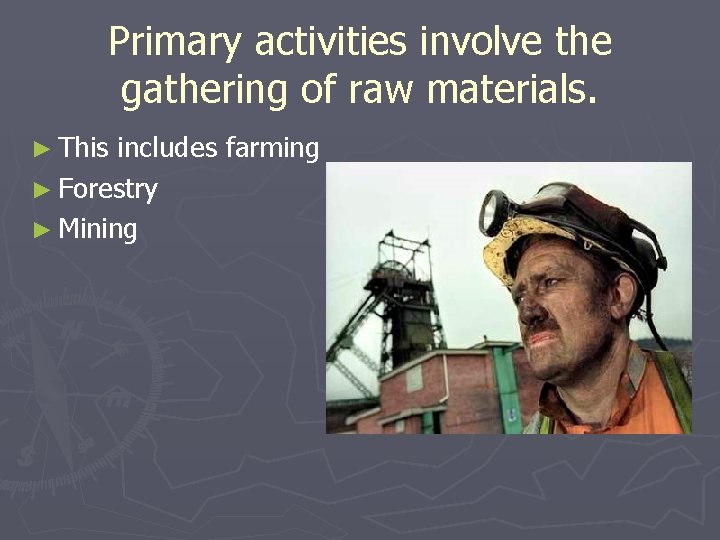 Primary activities involve the gathering of raw materials.

► This includes farming
► Forestry
► Mining